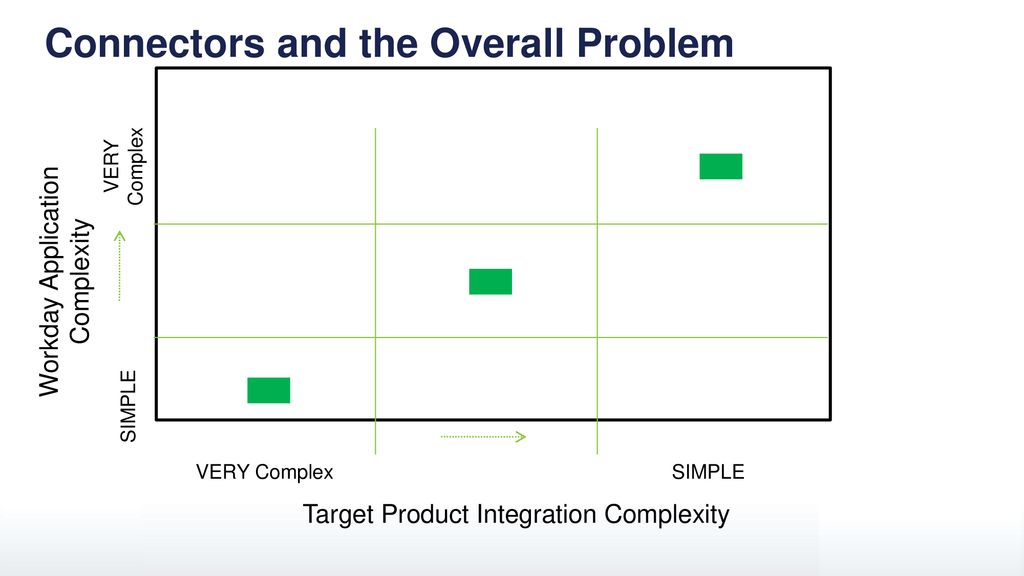 Connectors and the Overall Problem

Workday Application Complexity

VERY Complex

SIMPLE

VERY Complex

SIMPLE

Target Product Integration Complexity